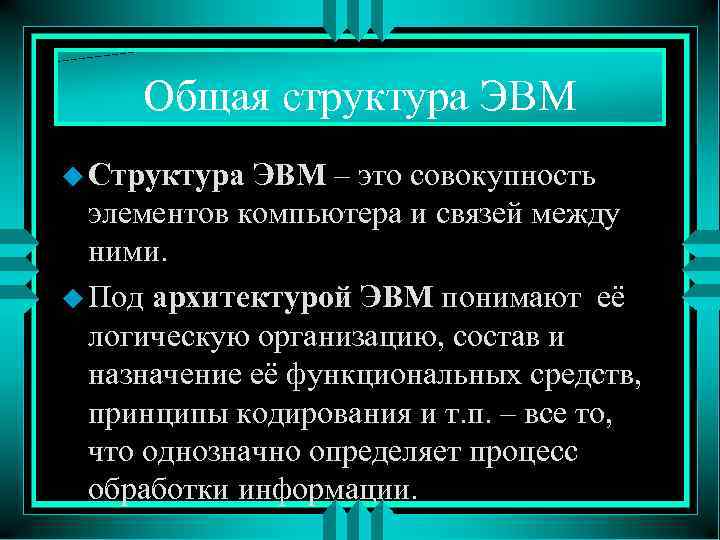 Общая структура ЭВМ

Структура ЭВМ – это совокупность элементов компьютера и связей между ними.

Под архитектурой ЭВМ понимают её логическую организацию, состав и назначение её функциональных средств, принципы кодирования и т.п. – все то, что однозначно определяет процесс обработки информации.